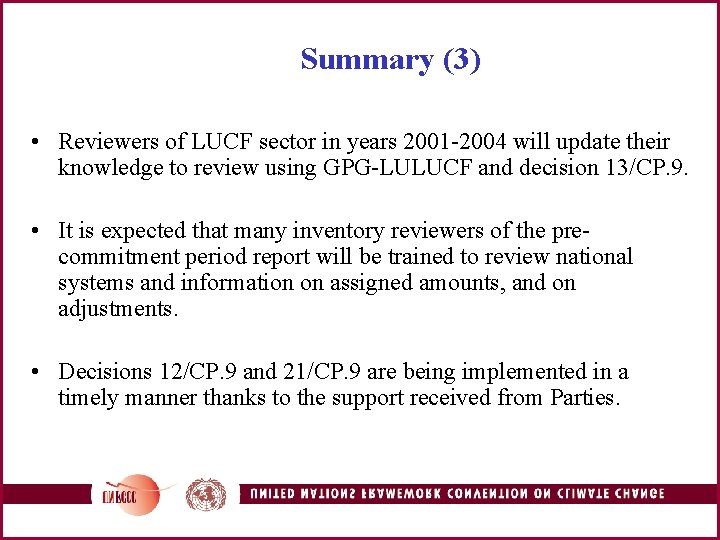 Summary (3)

• Reviewers of LUCF sector in years 2001-2004 will update their knowledge to review using GPG-LULUCF and decision 13/CP.9.

• It is expected that many inventory reviewers of the pre-commitment period report will be trained to review national systems and information on assigned amounts, and on adjustments.

• Decisions 12/CP.9 and 21/CP.9 are being implemented in a timely manner thanks to the support received from Parties.

UNFCCC

UNITED NATIONS FRAMEWORK CONVENTION ON CLIMATE CHANGE